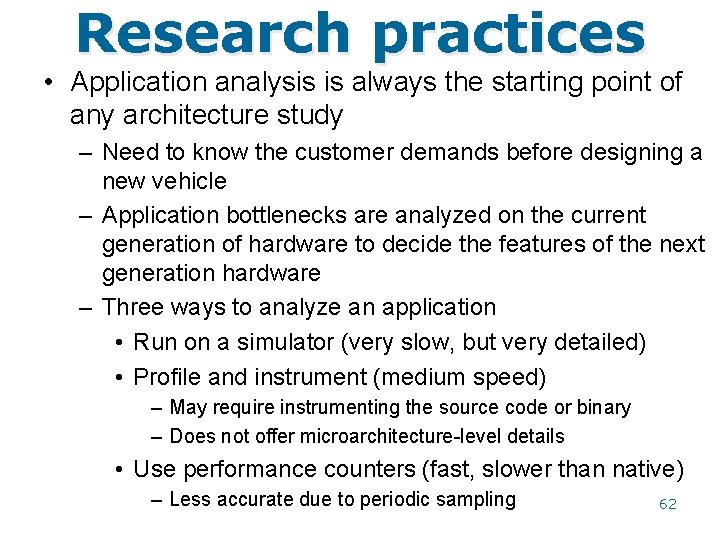 Research practices

• Application analysis is always the starting point of any architecture study

– Need to know the customer demands before designing a new vehicle

– Application bottlenecks are analyzed on the current generation of hardware to decide the features of the next generation hardware

– Three ways to analyze an application

• Run on a simulator (very slow, but very detailed)

• Profile and instrument (medium speed)

– May require instrumenting the source code or binary

– Does not offer microarchitecture-level details

• Use performance counters (fast, slower than native)

– Less accurate due to periodic sampling

62